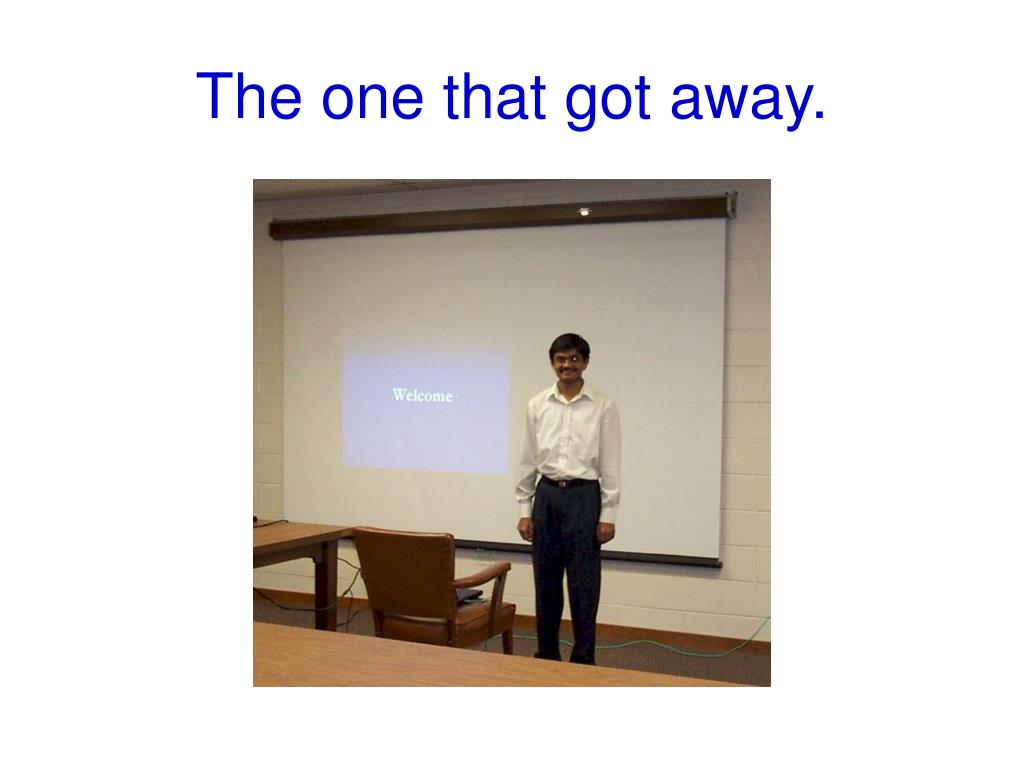 The one that got away.

Welcome